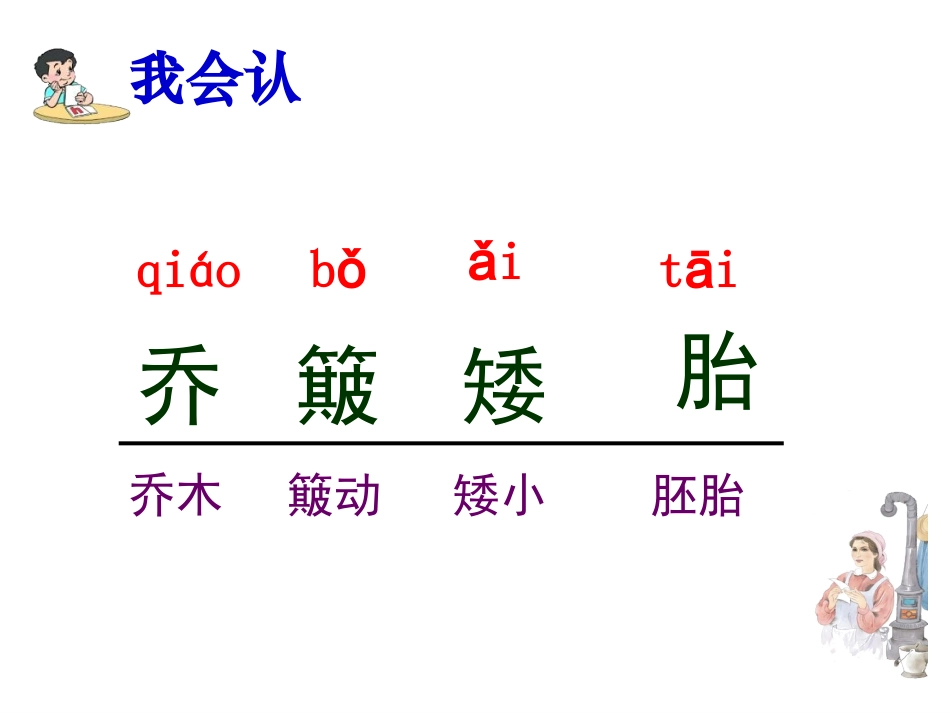 我会认

qiáo bǒ ǎi tāi

乔 簸 矮 胎

乔木 簸动 矮小 胚胎